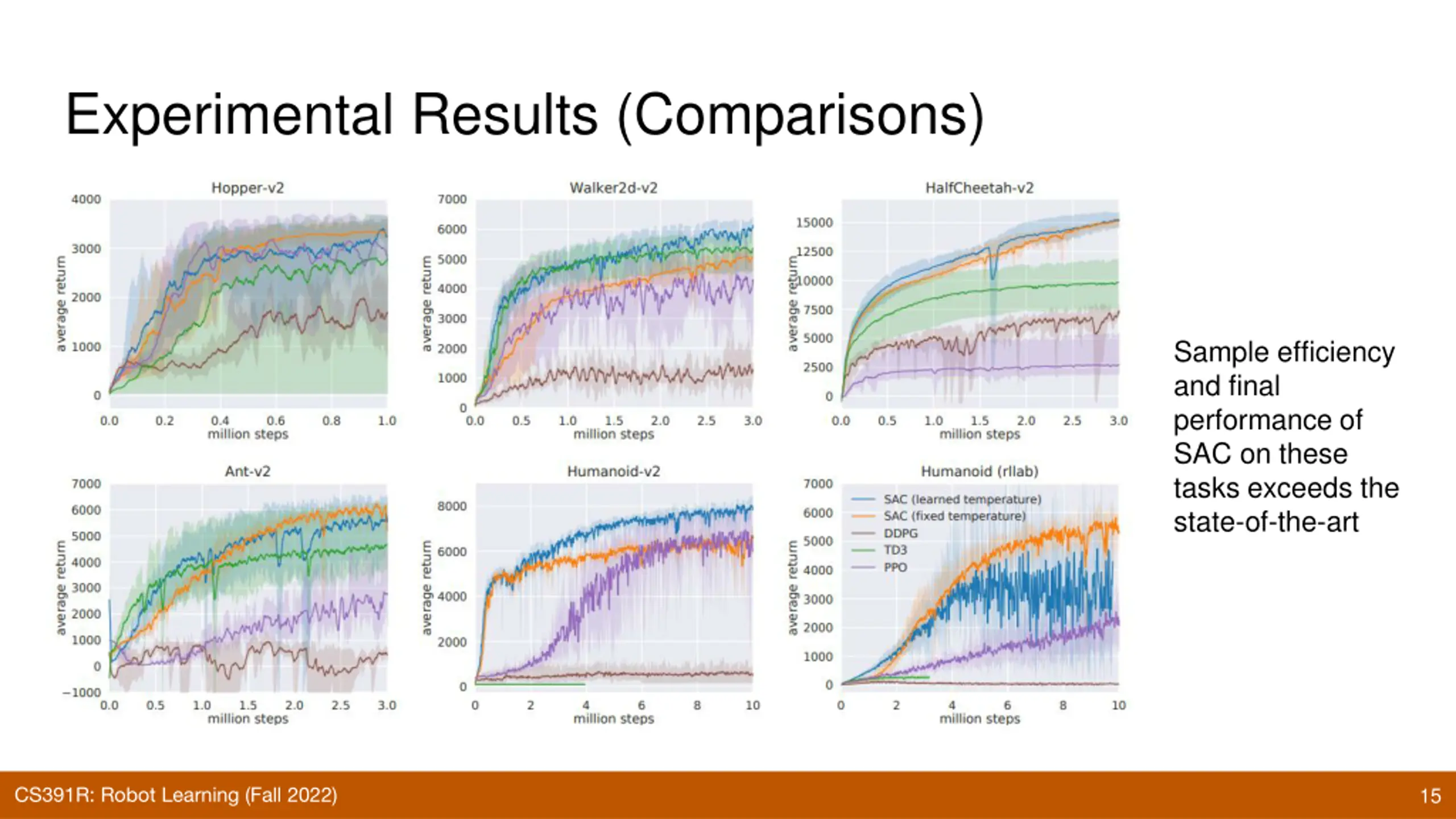 Experimental Results (Comparisons)

Hopper-v2

average return

4000
3000
2000
1000
0

0.0 0.2 0.4 0.6 0.8 1.0
million steps

Walker2d-v2

average return

7000
6000
5000
4000
3000
2000
1000
0

0.0 0.5 1.0 1.5 2.0 2.5 3.0
million steps

HalfCheetah-v2

average return

15000
12500
10000
7500
5000
2500
0

0.0 0.5 1.0 1.5 2.0 2.5 3.0
million steps

Ant-v2

average return

7000
6000
5000
4000
3000
2000
1000
0
−1000

0.0 0.5 1.0 1.5 2.0 2.5 3.0
million steps

Humanoid-v2

average return

8000
6000
4000
2000
0

0 2 4 6 8 10
million steps

Humanoid (rllab)

average return

7000
6000
5000
4000
3000
2000
1000
0

SAC (learned temperature)
SAC (fixed temperature)
DDPG
TD3
PPO

0 2 4 6 8 10
million steps

Sample efficiency and final performance of SAC on these tasks exceeds the state-of-the-art

CS391R: Robot Learning (Fall 2022)

15